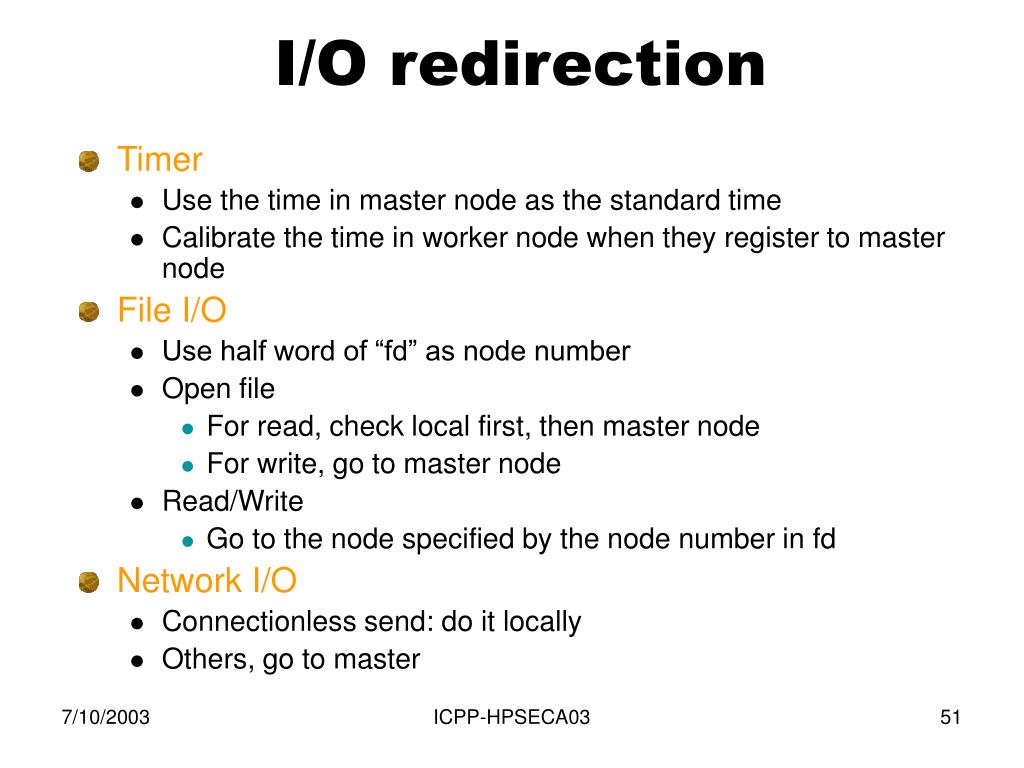 I/O redirection

Timer
- Use the time in master node as the standard time
- Calibrate the time in worker node when they register to master node

File I/O
- Use half word of “fd” as node number
- Open file
  - For read, check local first, then master node
  - For write, go to master node
- Read/Write
  - Go to the node specified by the node number in fd

Network I/O
- Connectionless send: do it locally
- Others, go to master

7/10/2003 ICPP-HPSECA03 51